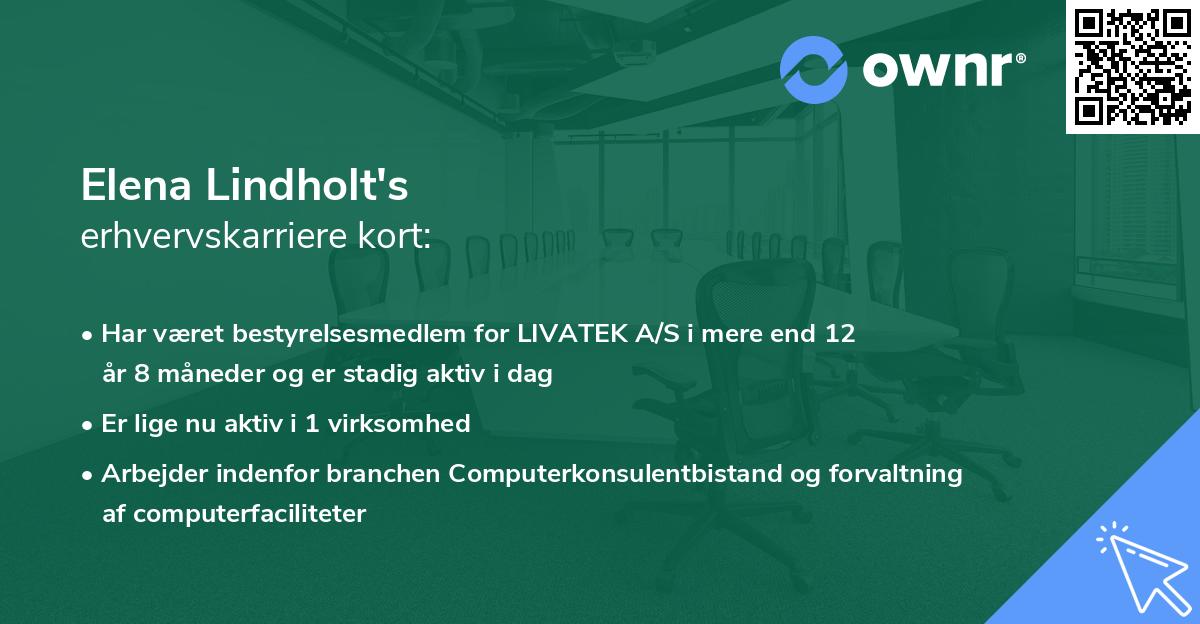 ownr®

Elena Lindholt's
erhvervskarriere kort:

• Har været bestyrelsesmedlem for LIVATEK A/S i mere end 12 år 8 måneder og er stadig aktiv i dag

• Er lige nu aktiv i 1 virksomhed

• Arbejder indenfor branchen Computerkonsulentbistand og forvaltning af computerfaciliteter